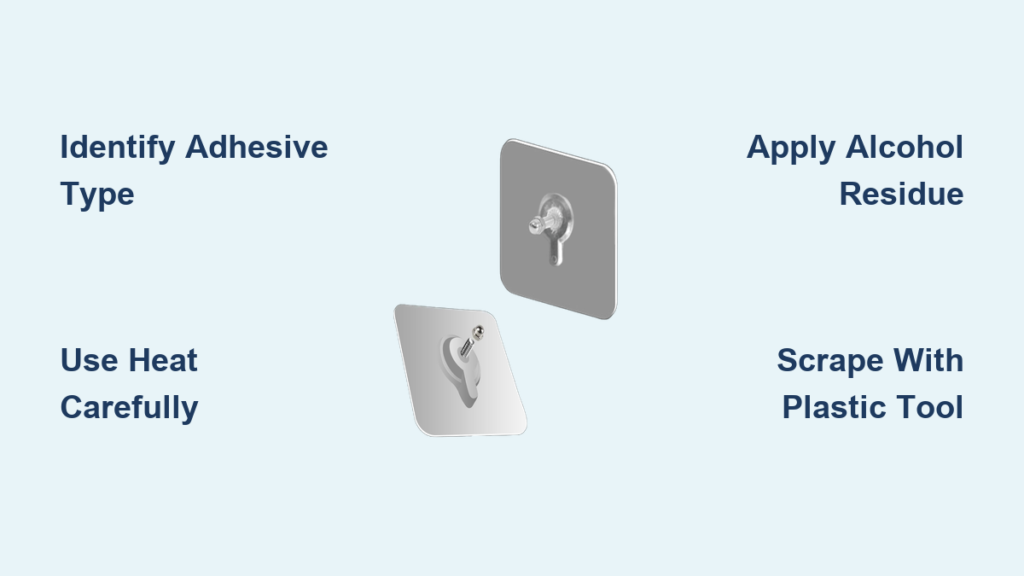 Identify Adhesive Type

Apply Alcohol Residue

Use Heat Carefully

Scrape With Plastic Tool